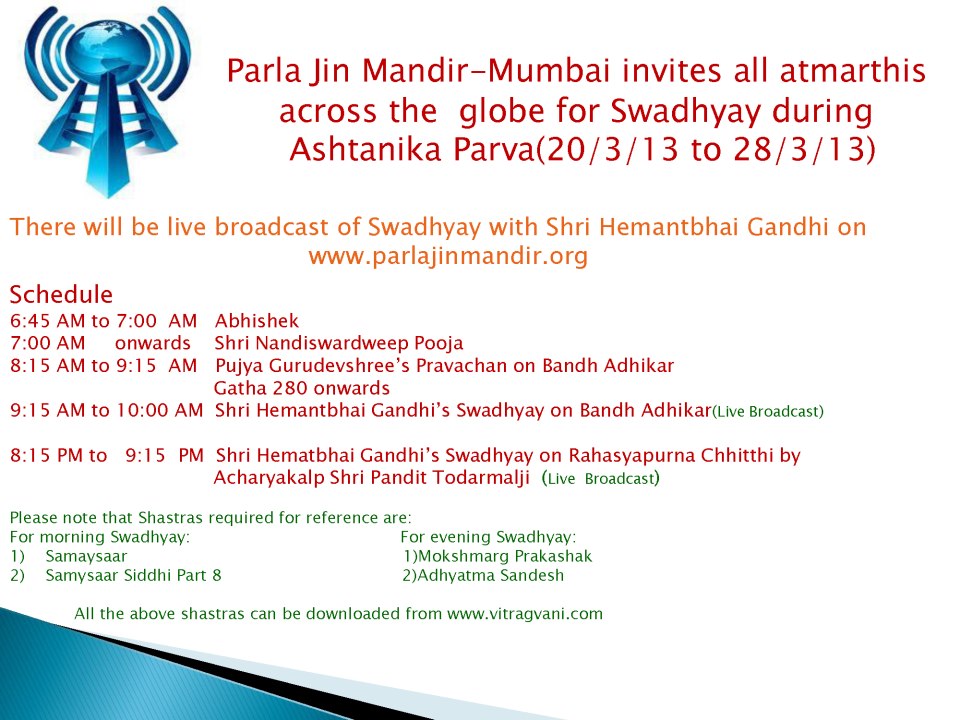 Parla Jin Mandir-Mumbai invites all atmarthis across the globe for Swadhyay during Ashtanika Parva(20/3/13 to 28/3/13)

There will be live broadcast of Swadhyay with Shri Hemantbhai Gandhi on www.parlajinmandir.org

Schedule
6:45 AM to 7:00 AM Abhishek
7:00 AM onwards Shri Nandiswardweep Pooja
8:15 AM to 9:15 AM Pujya Gurudevshree's Pravachan on Bandh Adhikar
Gatha 280 onwards
9:15 AM to 10:00 AM Shri Hemantbhai Gandhi's Swadhyay on Bandh Adhikar(Live Broadcast)

8:15 PM to 9:15 PM Shri Hematbhai Gandhi's Swadhyay on Rahasyapurna Chhitthi by
Acharyakalp Shri Pandit Todarmalji (Live Broadcast)

Please note that Shastras required for reference are:

For morning Swadhyay:
1) Samaysaar
2) Samysaar Siddhi Part 8

For evening Swadhyay:
1)Mokshmarg Prakashak
2)Adhyatma Sandesh

All the above shastras can be downloaded from www.vitragvani.com